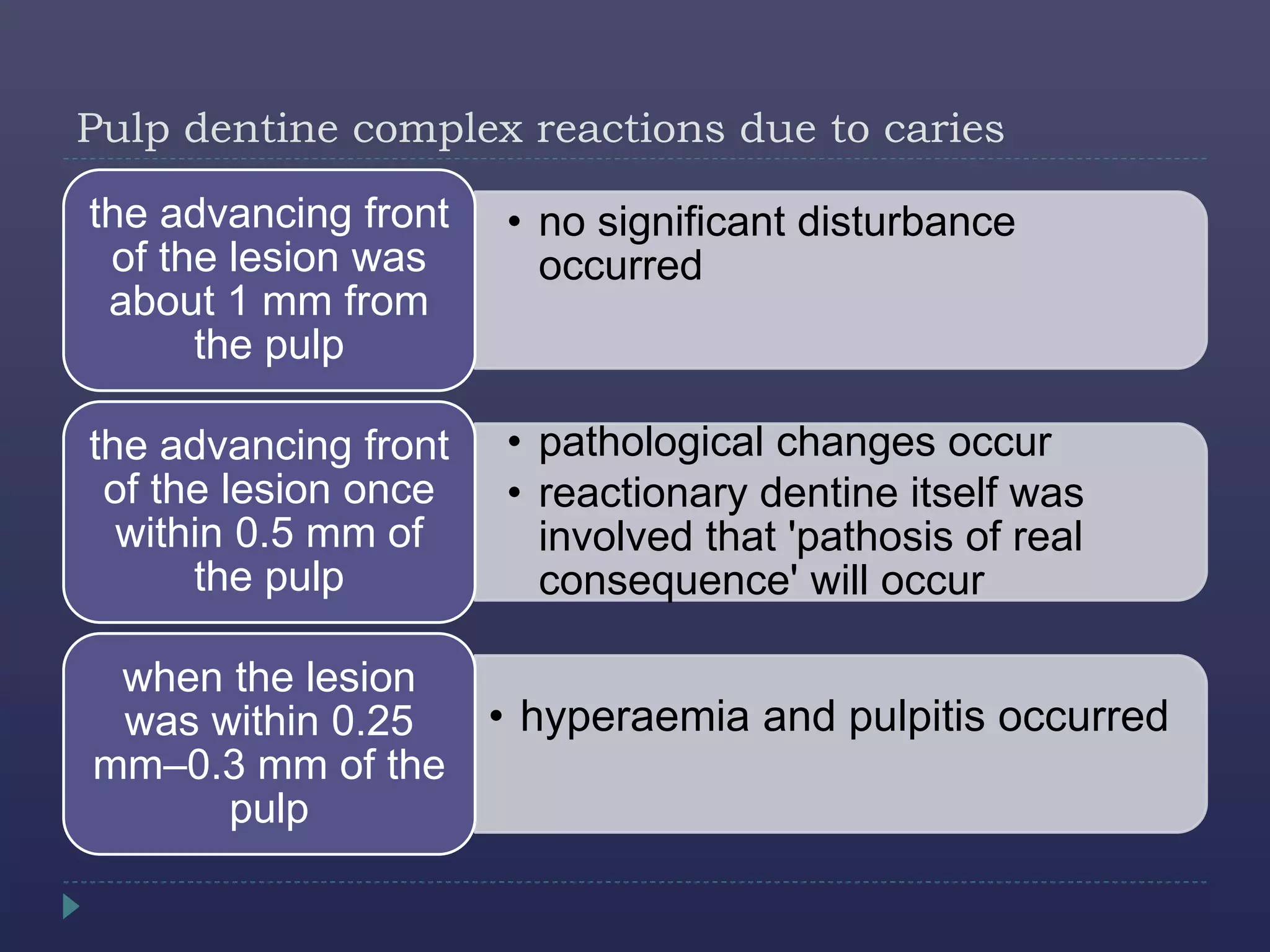 Pulp dentine complex reactions due to caries

the advancing front of the lesion was about 1 mm from the pulp

• no significant disturbance occurred

the advancing front of the lesion once within 0.5 mm of the pulp

• pathological changes occur
• reactionary dentine itself was involved that 'pathosis of real consequence' will occur

when the lesion was within 0.25 mm–0.3 mm of the pulp

• hyperaemia and pulpitis occurred